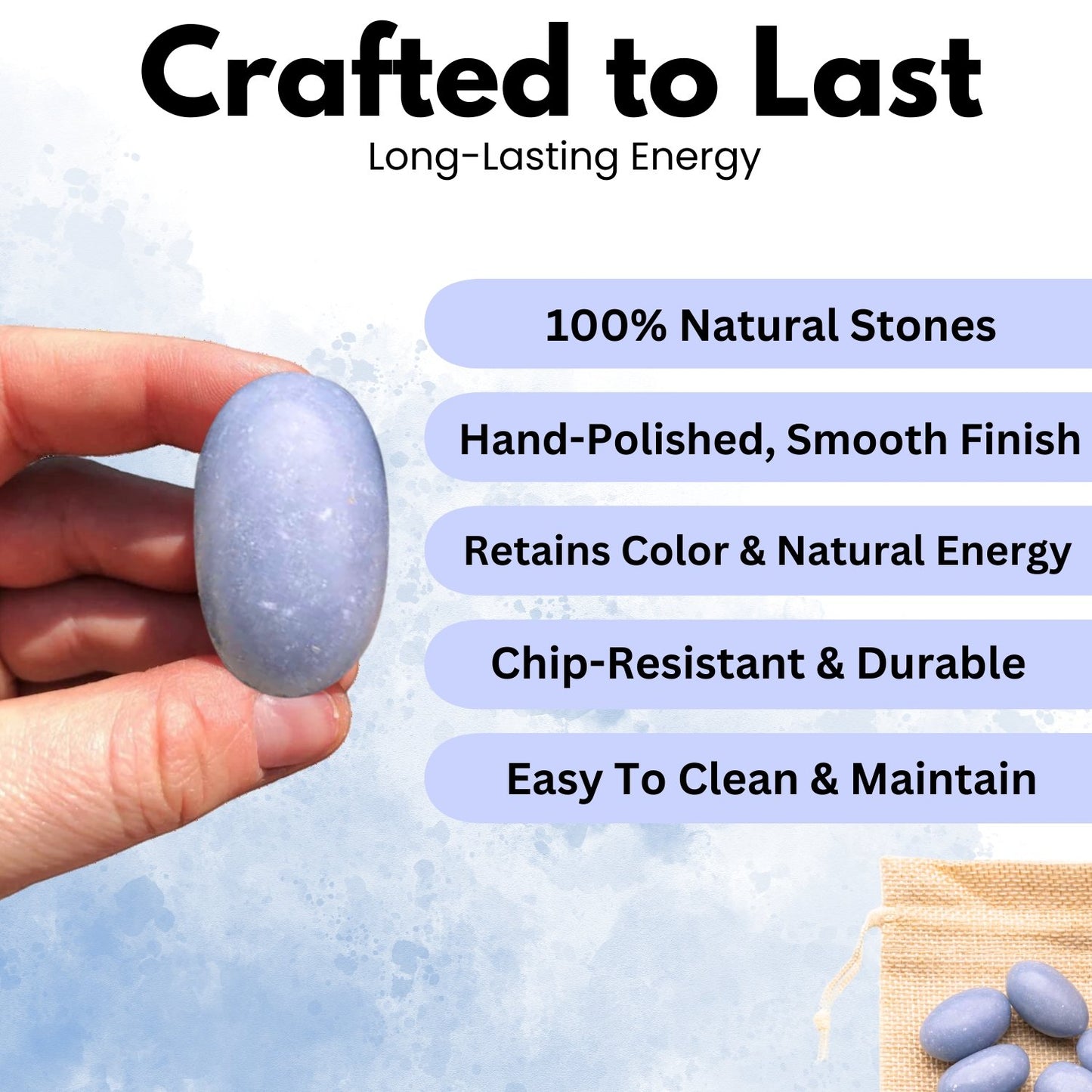 Crafted to Last

Long-Lasting Energy

100% Natural Stones

Hand-Polished, Smooth Finish

Retains Color & Natural Energy

Chip-Resistant & Durable

Easy To Clean & Maintain